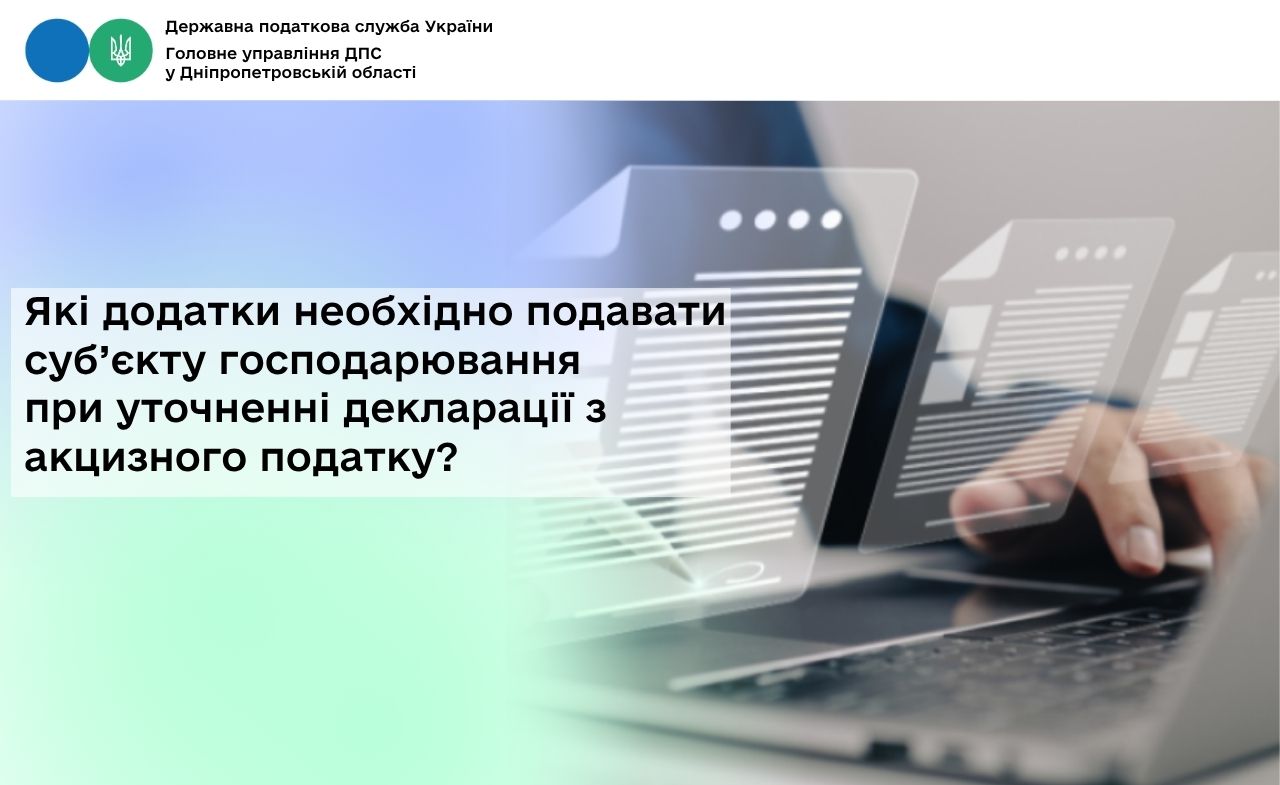 Державна податкова служба України
Головне управління ДПС
у Дніпропетровській області

Які додатки необхідно подавати суб’єкту господарювання при уточненні декларації з акцизного податку?